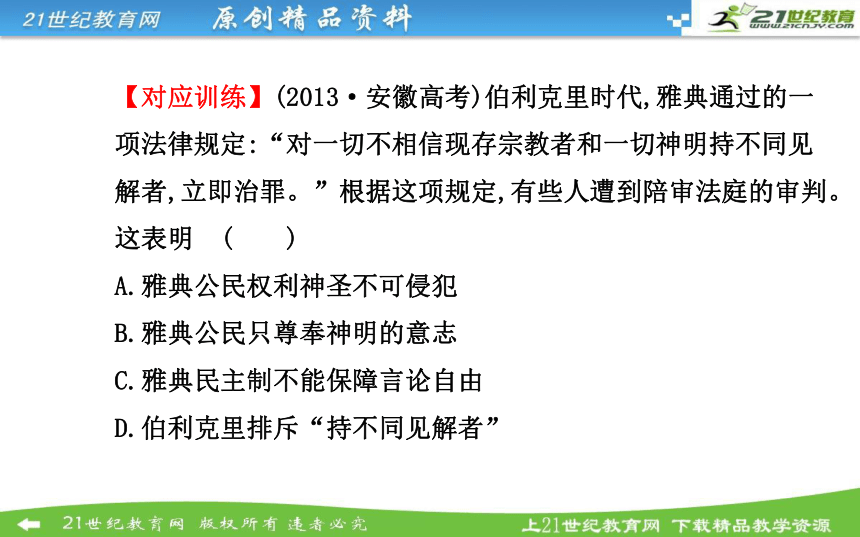 21世纪教育网 原创精品资料

21世纪教育 www.21cnjy.com

【对应训练】(2013·安徽高考)伯利克里时代,雅典通过的一项法律规定:“对一切不相信现存宗教者和一切神明持不同见解者,立即治罪。”根据这项规定,有些人遭到陪审法庭的审判。这表明 ( )

A.雅典公民权利神圣不可侵犯

B.雅典公民只尊奉神明的意志

C.雅典民主制不能保障言论自由

D.伯利克里排斥“持不同见解者”

21世纪教育网 版权所有 违者必究

上21世纪教育网 下载精品教学资源